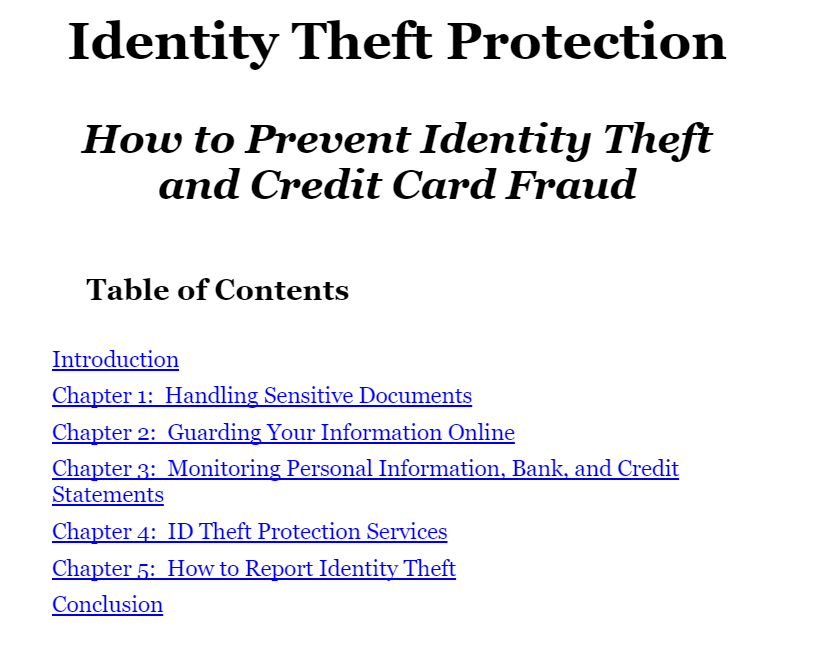 Identity Theft Protection

How to Prevent Identity Theft and Credit Card Fraud

Table of Contents

Introduction

Chapter 1: Handling Sensitive Documents

Chapter 2: Guarding Your Information Online

Chapter 3: Monitoring Personal Information, Bank, and Credit Statements

Chapter 4: ID Theft Protection Services

Chapter 5: How to Report Identity Theft

Conclusion